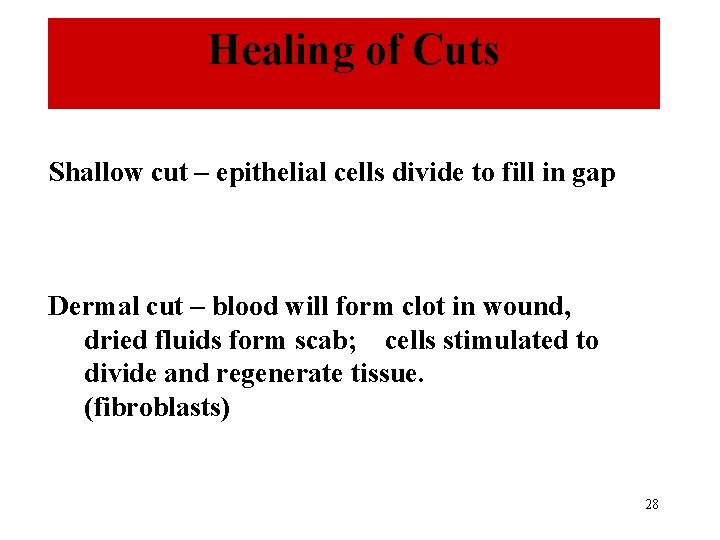 Healing of Cuts

Shallow cut – epithelial cells divide to fill in gap

Dermal cut – blood will form clot in wound, dried fluids form scab; cells stimulated to divide and regenerate tissue. (fibroblasts)

28